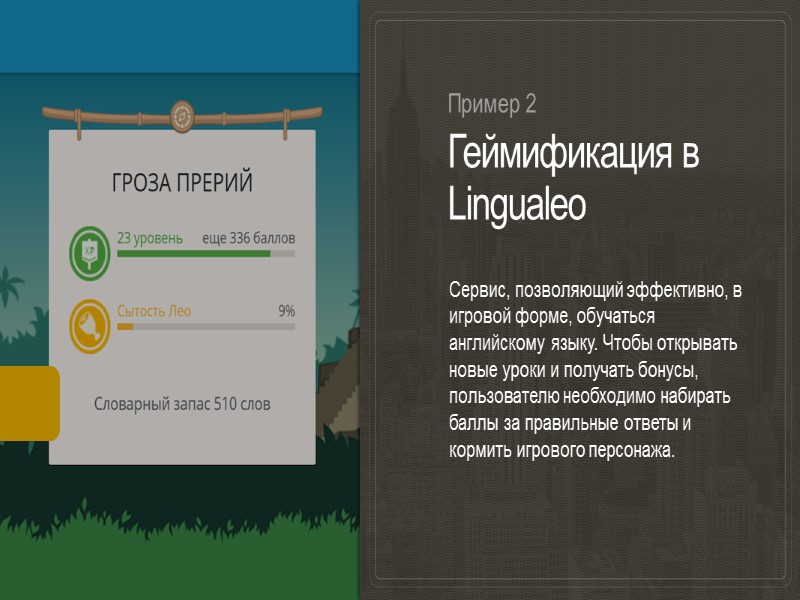 ГРОЗА ПРЕРИЙ

XP

23 уровень еще 336 баллов

Сытость Лео 9%

Словарный запас 510 слов

Пример 2

Геймификация в Lingualeo

Сервис, позволяющий эффективно, в игровой форме, обучаться английскому языку. Чтобы открывать новые уроки и получать бонусы, пользователю необходимо набирать баллы за правильные ответы и кормить игрового персонажа.